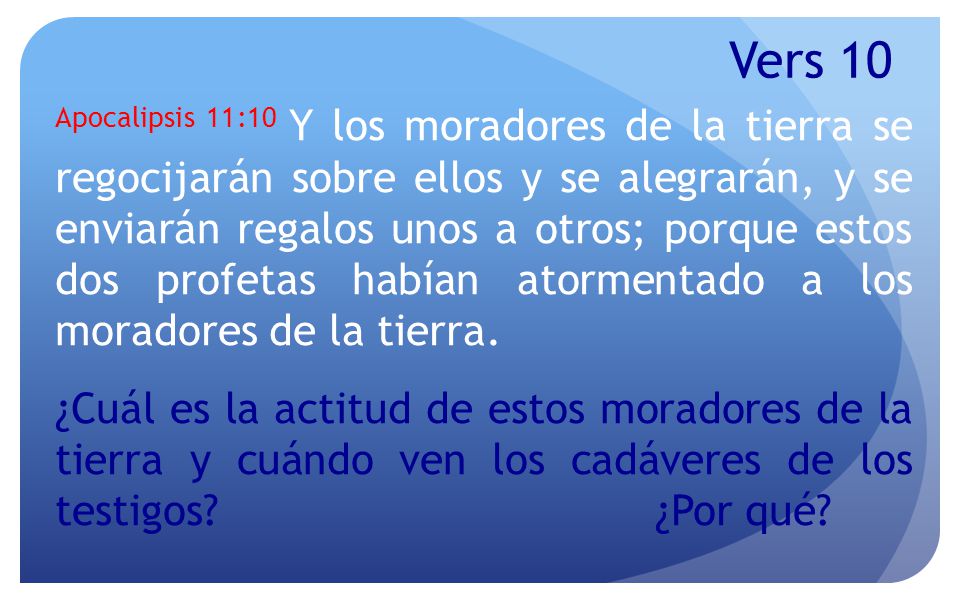 Vers 10

Apocalipsis 11:10 Y los moradores de la tierra se regocijarán sobre ellos y se alegrarán, y se enviarán regalos unos a otros; porque estos dos profetas habían atormentado a los moradores de la tierra.

¿Cuál es la actitud de estos moradores de la tierra y cuándo ven los cadáveres de los testigos? ¿Por qué?